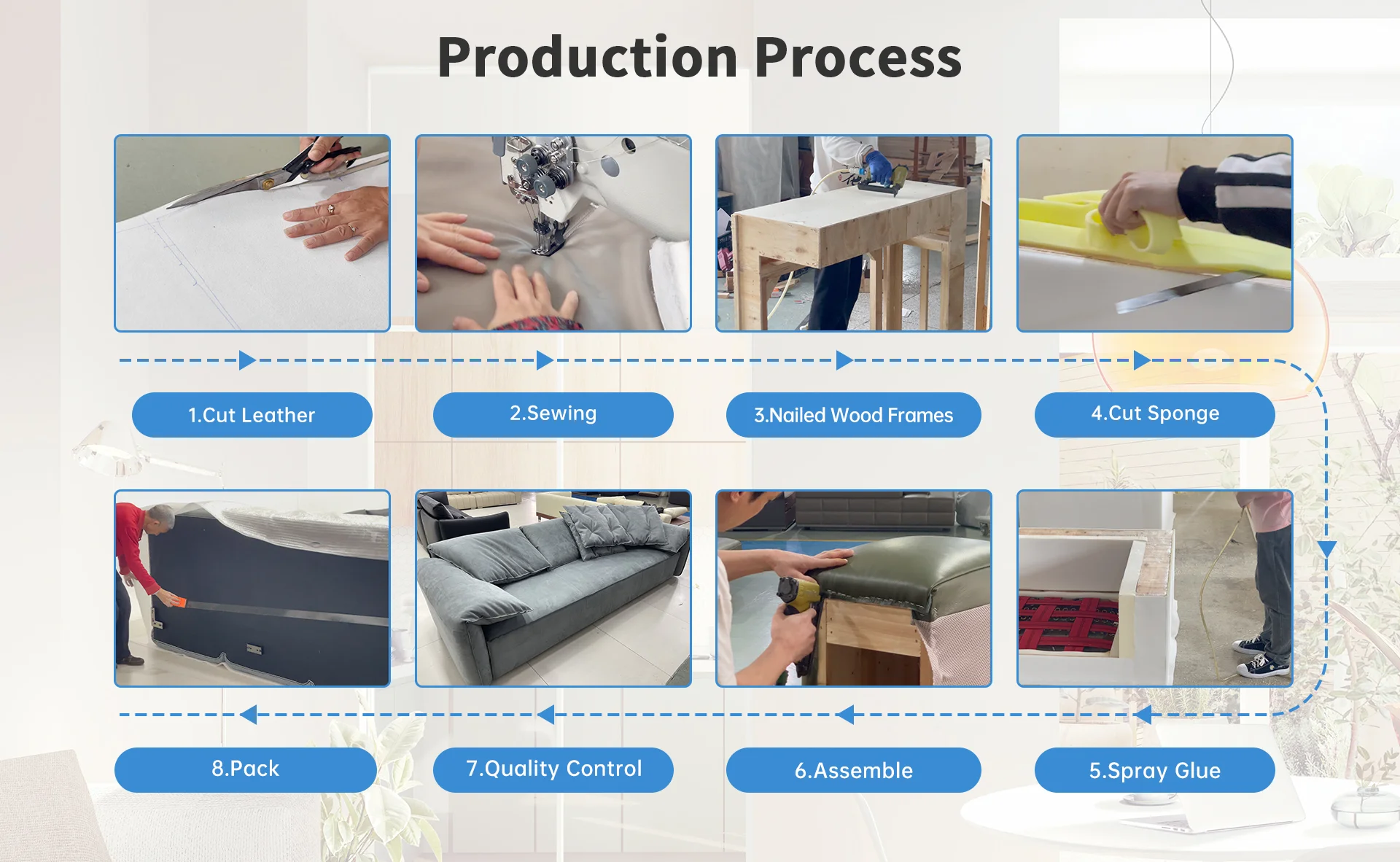 Production Process

1.Cut Leather

2.Sewing

3.Nailed Wood Frames

4.Cut Sponge

8.Pack

7.Quality Control

6.Assemble

5.Spray Glue